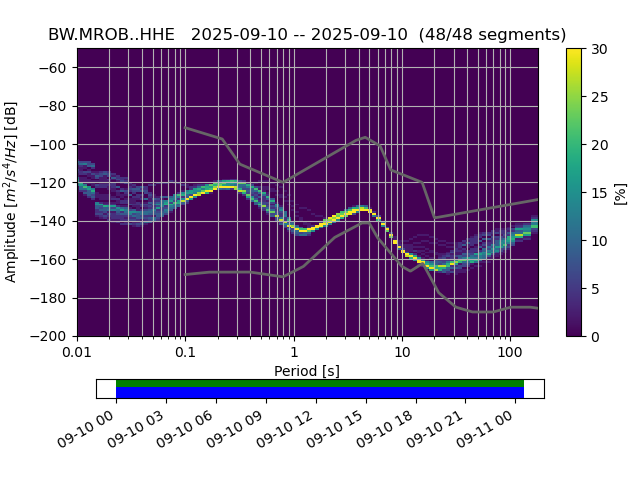 BW.MROB..HHE 2025-09-10 -- 2025-09-10 (48/48 segments)

Amplitude [$m^2/s^4/Hz$] [dB]

−60
−80
−100
−120
−140
−160
−180
−200

0.01
0.1
1
10
100

Period [s]

30
25
20
15
10
5
0

[%]

09-10 00
09-10 03
09-10 06
09-10 09
09-10 12
09-10 15
09-10 18
09-10 21
09-11 00